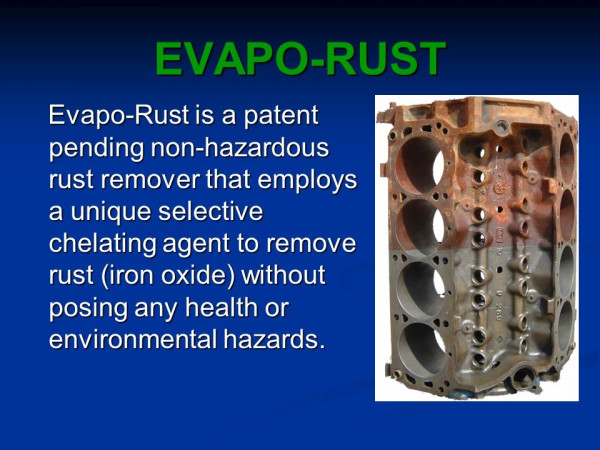 EVAPO-RUST

Evapo-Rust is a patent pending non-hazardous rust remover that employs a unique selective chelating agent to remove rust (iron oxide) without posing any health or environmental hazards.